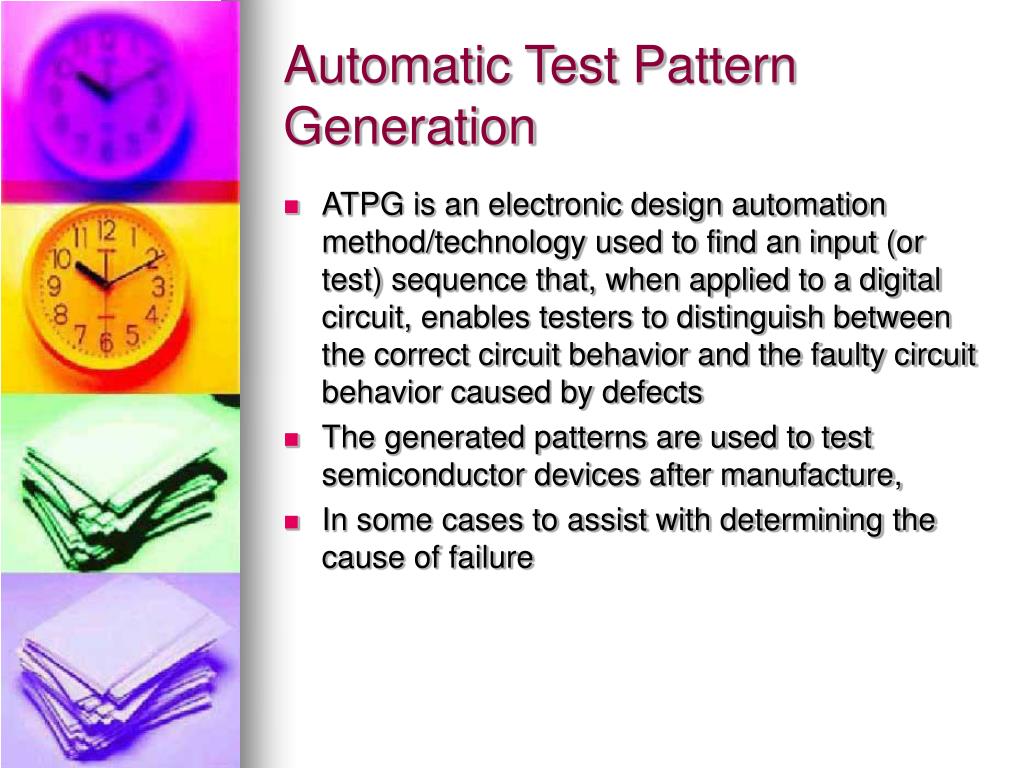 Automatic Test Pattern Generation

ATPG is an electronic design automation method/technology used to find an input (or test) sequence that, when applied to a digital circuit, enables testers to distinguish between the correct circuit behavior and the faulty circuit behavior caused by defects

The generated patterns are used to test semiconductor devices after manufacture,

In some cases to assist with determining the cause of failure